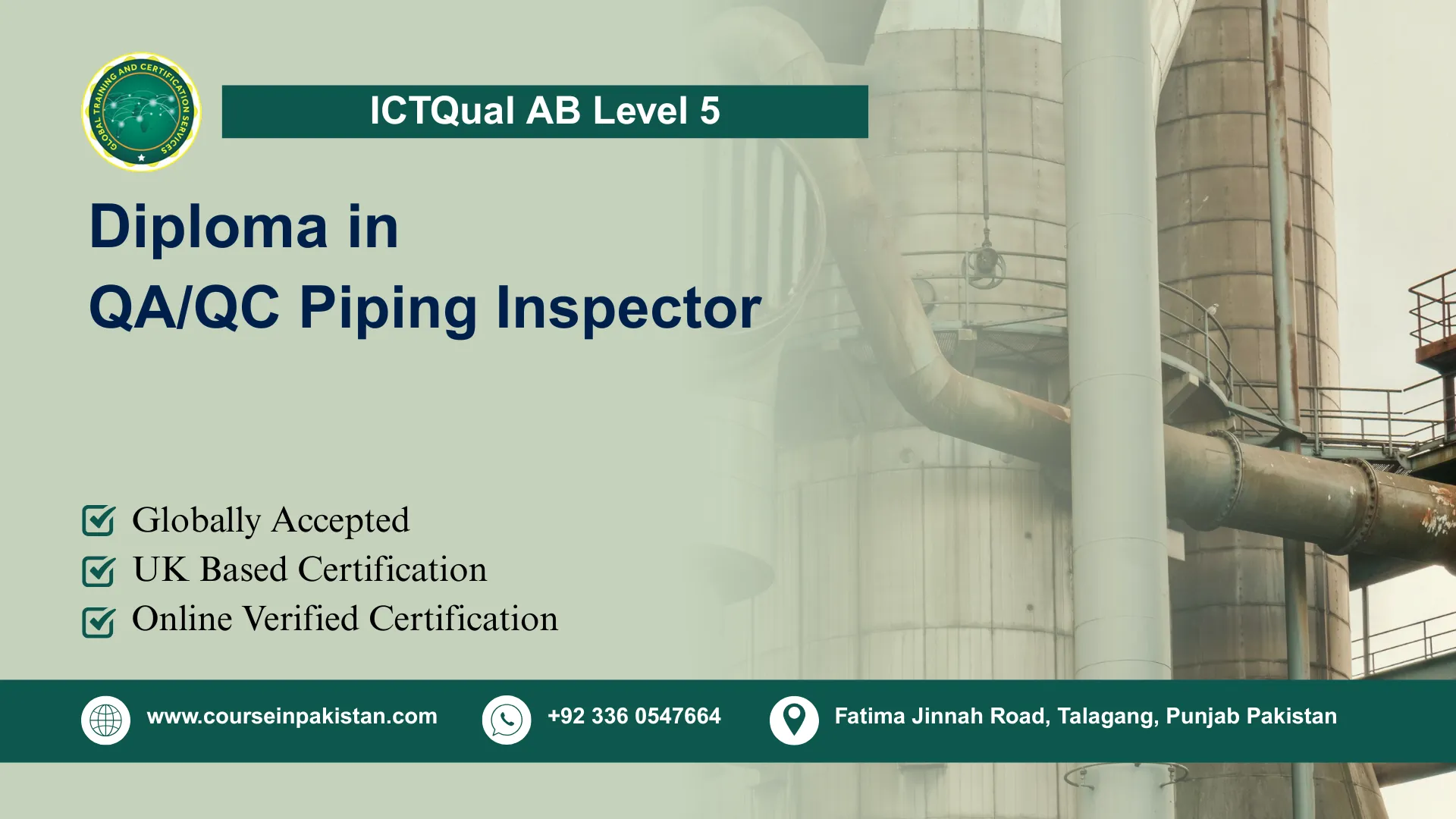 GLOBAL TRAINING AND CERTIFICATION SERVICES

ICTQual AB Level 5

Diploma in
QA/QC Piping Inspector

Globally Accepted
UK Based Certification
Online Verified Certification

www.courseinpakistan.com
+92 336 0547664
Fatima Jinnah Road, Talagang, Punjab Pakistan